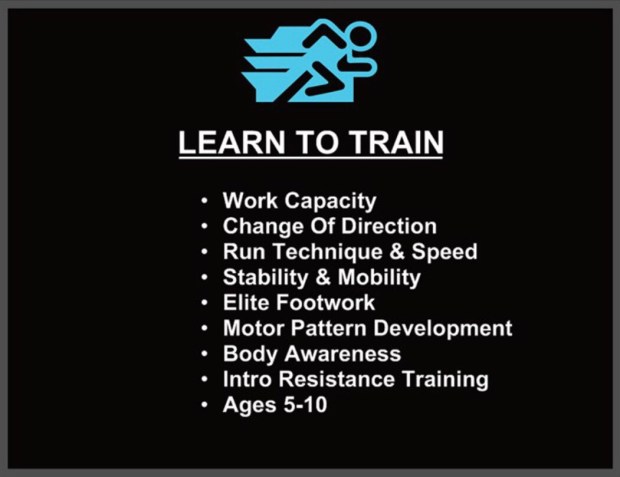 LEARN TO TRAIN

• Work Capacity
• Change Of Direction
• Run Technique & Speed
• Stability & Mobility
• Elite Footwork
• Motor Pattern Development
• Body Awareness
• Intro Resistance Training
• Ages 5-10